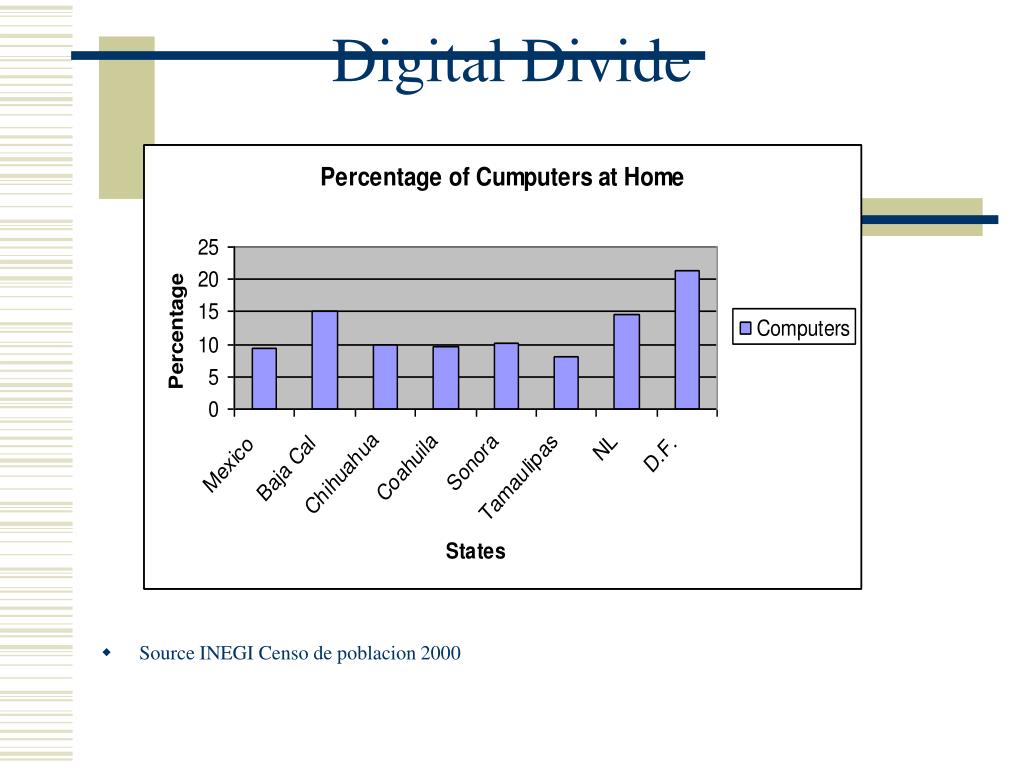 Digital Divide

Percentage of Cumputers at Home

Percentage

25
20
15
10
5
0

Computers

Mexico
Baja Cal
Chihuahua
Coahuila
Sonora
Tamaulipas
NL
D.F.

States

Source INEGI Censo de poblacion 2000